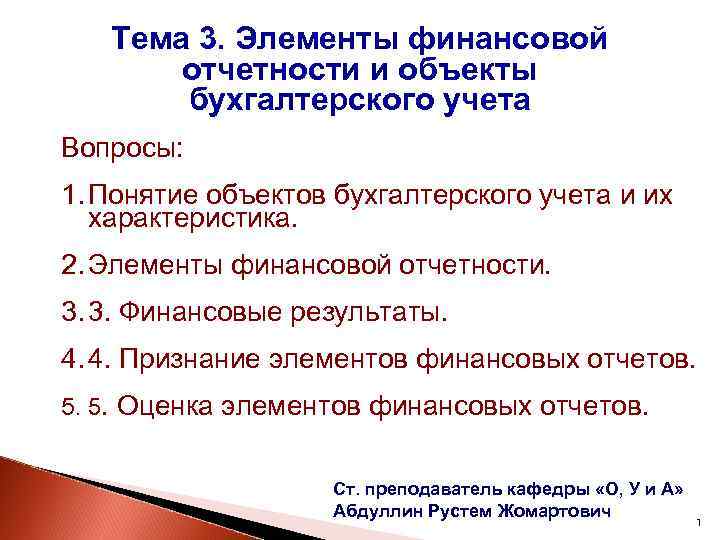 Тема 3. Элементы финансовой отчетности и объекты бухгалтерского учета

Вопросы:

1. Понятие объектов бухгалтерского учета и их характеристика.

2. Элементы финансовой отчетности.

3. 3. Финансовые результаты.

4. 4. Признание элементов финансовых отчетов.

5. 5. Оценка элементов финансовых отчетов.

Ст. преподаватель кафедры «О, У и А»
Абдуллин Рустем Жомартович

1